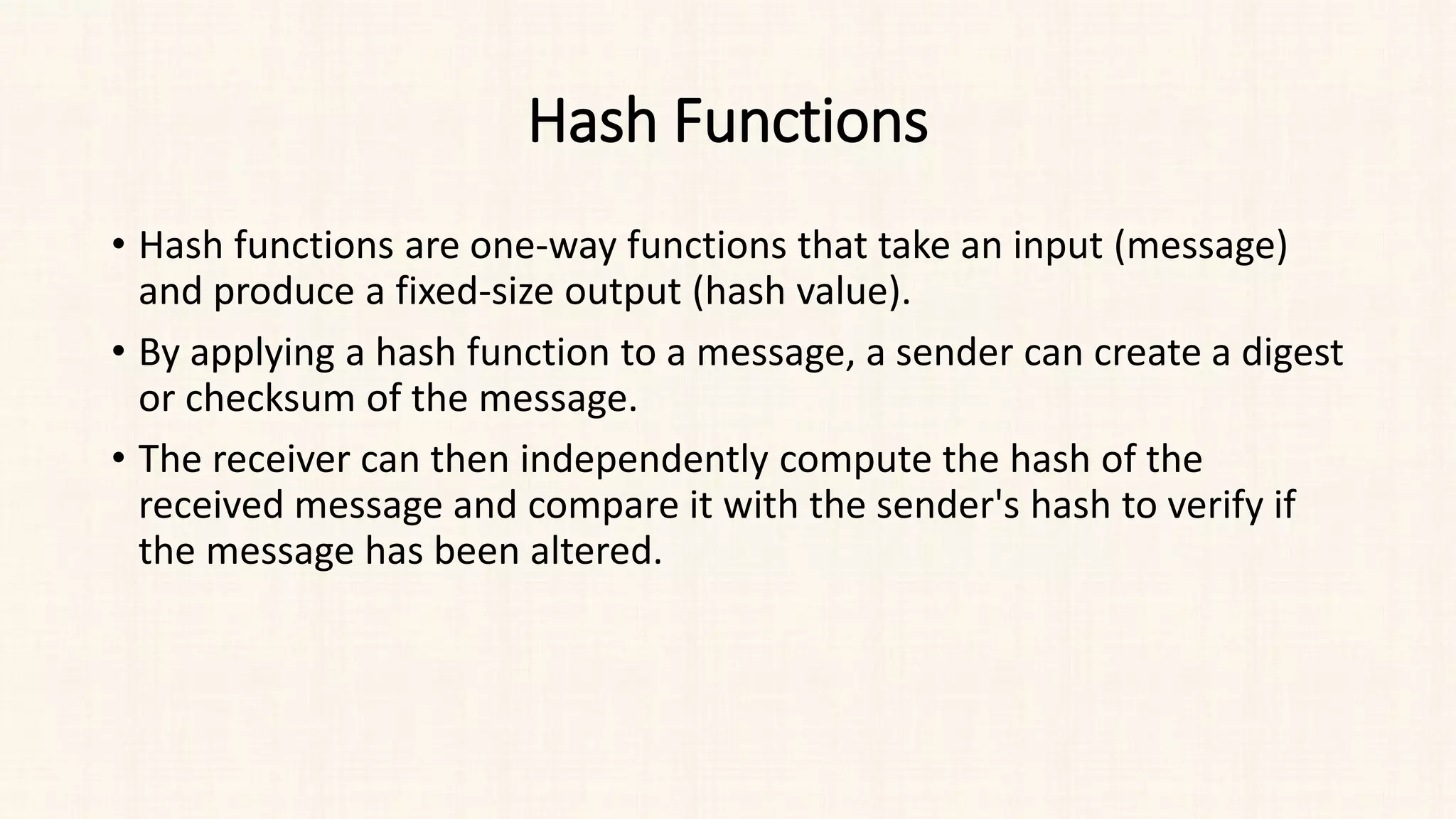 Hash Functions

• Hash functions are one-way functions that take an input (message) and produce a fixed-size output (hash value).

• By applying a hash function to a message, a sender can create a digest or checksum of the message.

• The receiver can then independently compute the hash of the received message and compare it with the sender's hash to verify if the message has been altered.